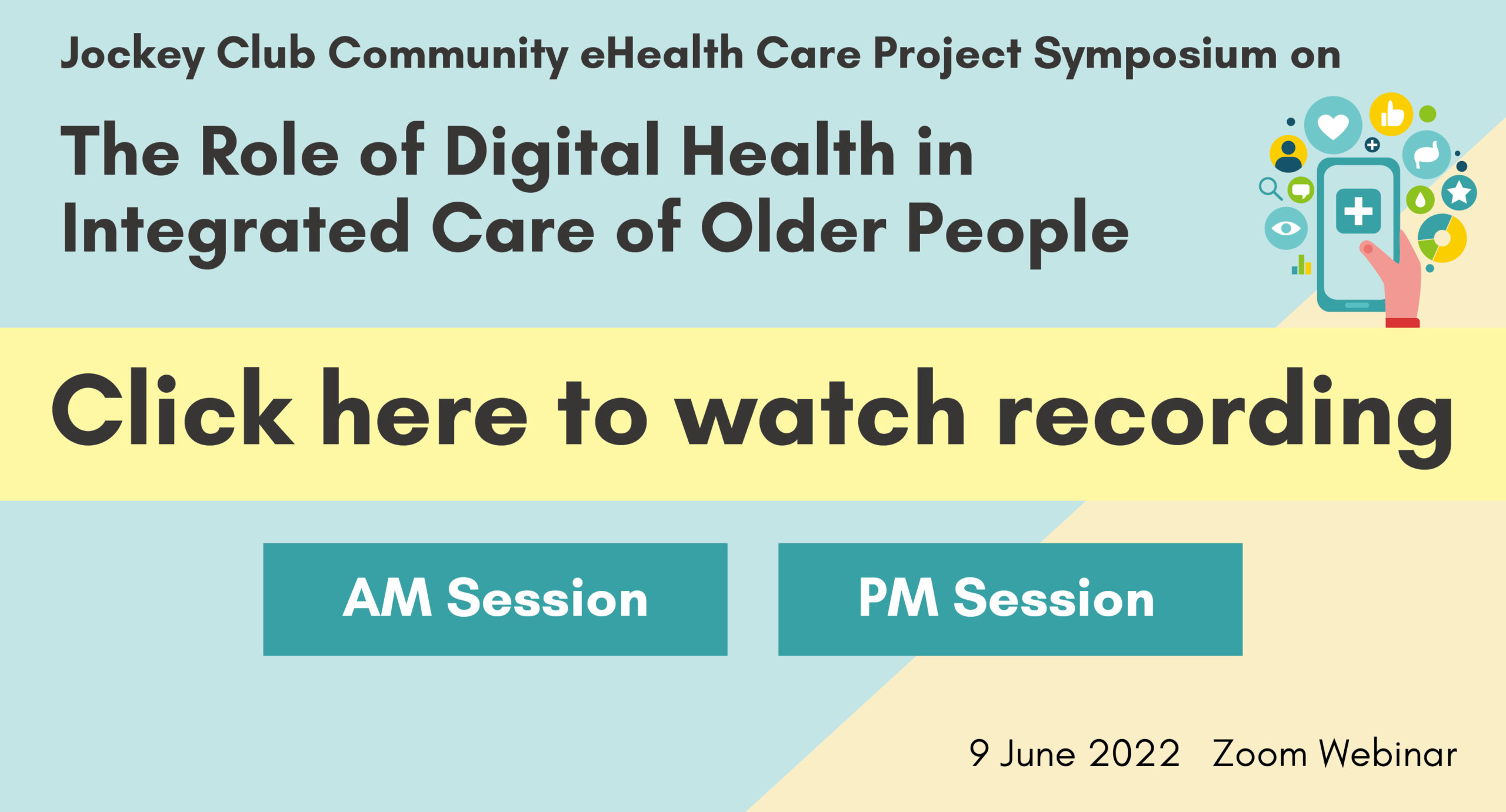 Jockey Club Community eHealth Care Project Symposium on

The Role of Digital Health in Integrated Care of Older People

Click here to watch recording

AM Session

PM Session

9 June 2022 Zoom Webinar